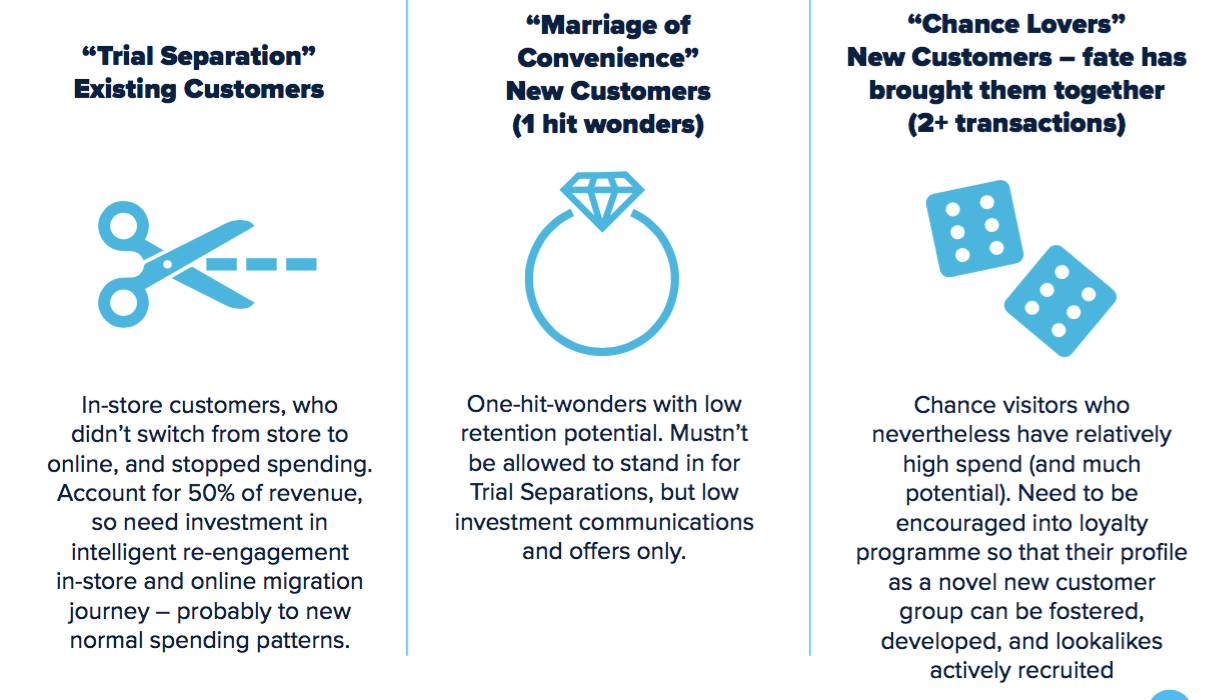 “Trial Separation”
Existing Customers

In-store customers, who didn’t switch from store to online, and stopped spending. Account for 50% of revenue, so need investment in intelligent re-engagement in-store and online migration journey – probably to new normal spending patterns.

“Marriage of Convenience”
New Customers
(1 hit wonders)

One-hit-wonders with low retention potential. Mustn’t be allowed to stand in for Trial Separations, but low investment communications and offers only.

“Chance Lovers”
New Customers – fate has brought them together
(2+ transactions)

Chance visitors who nevertheless have relatively high spend (and much potential). Need to be encouraged into loyalty programme so that their profile as a novel new customer group can be fostered, developed, and lookalikes actively recruited